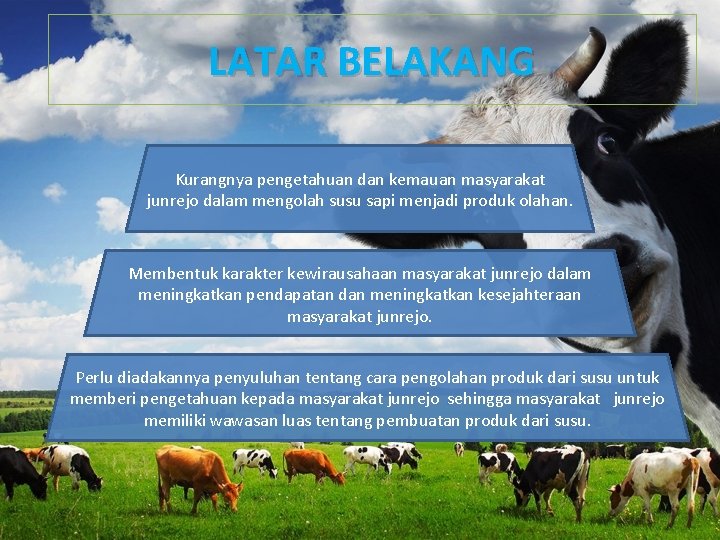 LATAR BELAKANG

Kurangnya pengetahuan dan kemauan masyarakat junrejo dalam mengolah susu sapi menjadi produk olahan.

Membentuk karakter kewirausahaan masyarakat junrejo dalam meningkatkan pendapatan dan meningkatkan kesejahteraan masyarakat junrejo.

Perlu diadakannya penyuluhan tentang cara pengolahan produk dari susu untuk memberi pengetahuan kepada masyarakat junrejo sehingga masyarakat junrejo memiliki wawasan luas tentang pembuatan produk dari susu.